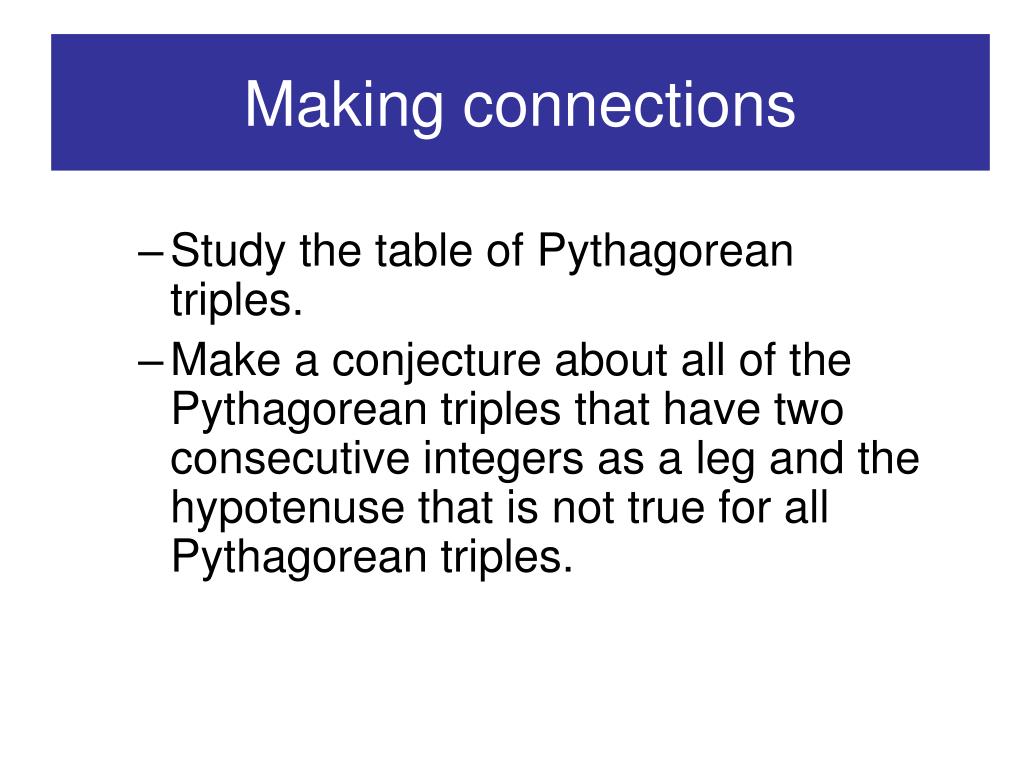 Making connections

– Study the table of Pythagorean triples.

– Make a conjecture about all of the Pythagorean triples that have two consecutive integers as a leg and the hypotenuse that is not true for all Pythagorean triples.